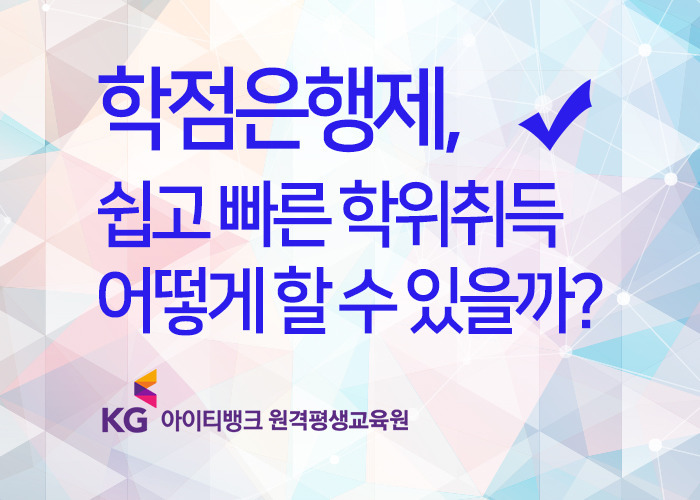 학점은행제,
쉽고 빠른 학위취득
어떻게 할 수 있을까?

KG 아이티뱅크 원격평생교육원